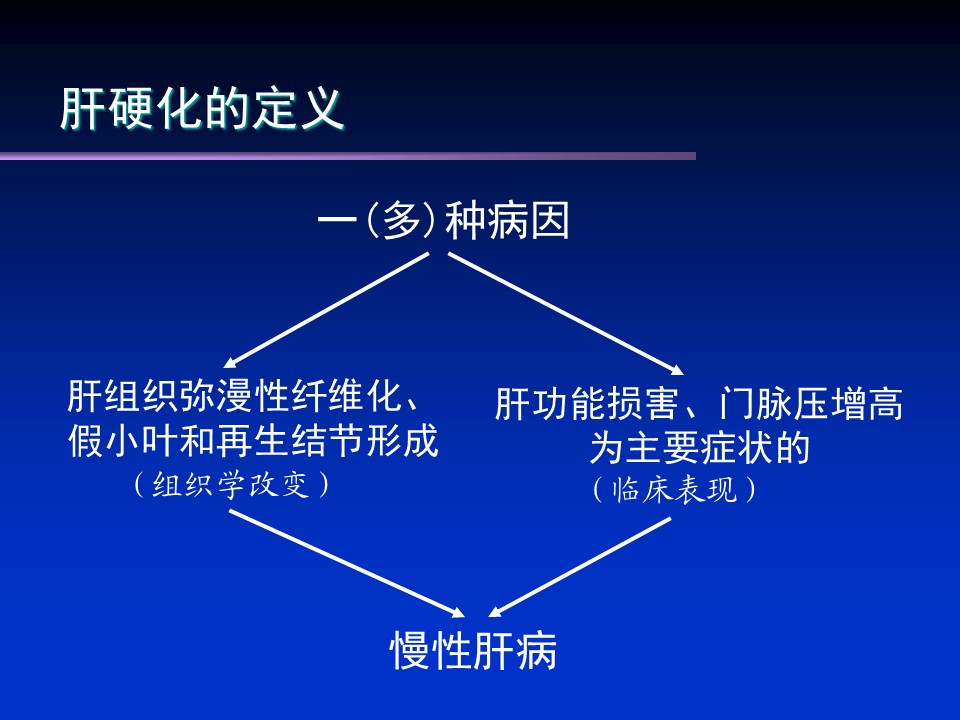 肝硬化的定义

一(多)种病因

肝组织弥漫性纤维化、假小叶和再生结节形成
（组织学改变）

肝功能损害、门脉压增高为主要症状的
（临床表现）

慢性肝病